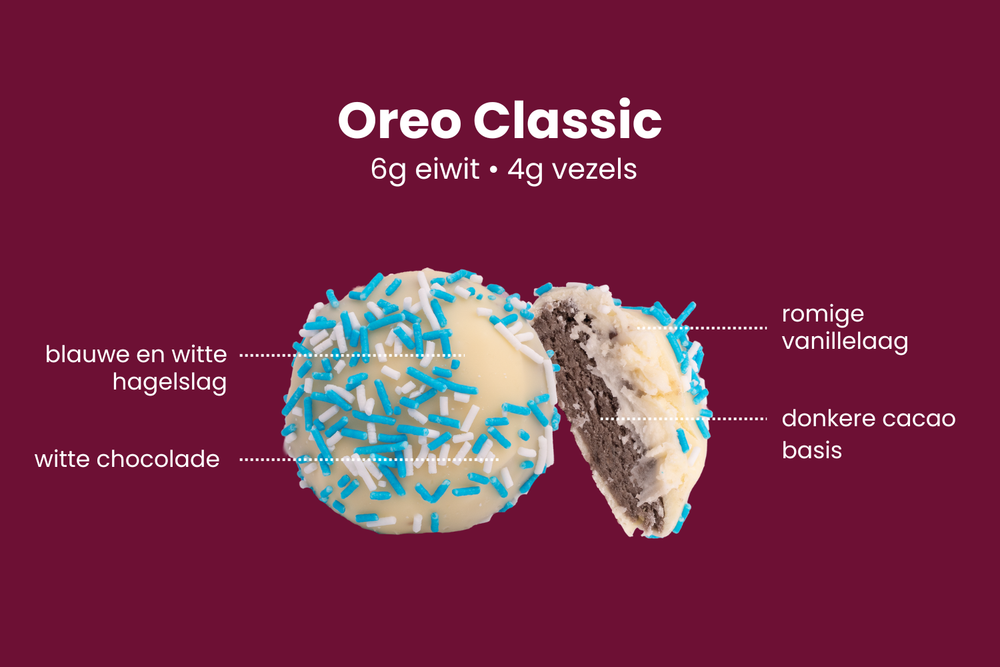 Oreo Classic
6g eiwit • 4g vezels

blauwe en witte hagelslag

witte chocolade

romige vanillelaag

donkere cacao basis